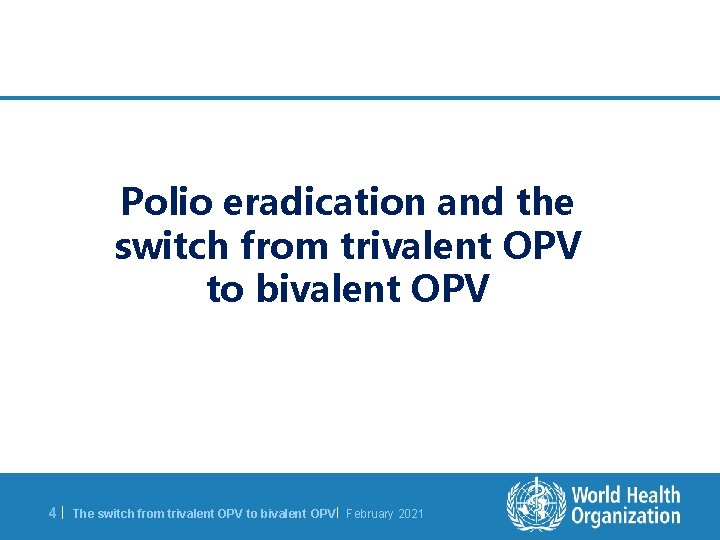 Polio eradication and the switch from trivalent OPV to bivalent OPV

4 | The switch from trivalent OPV to bivalent OPV | February 2021

World Health Organization